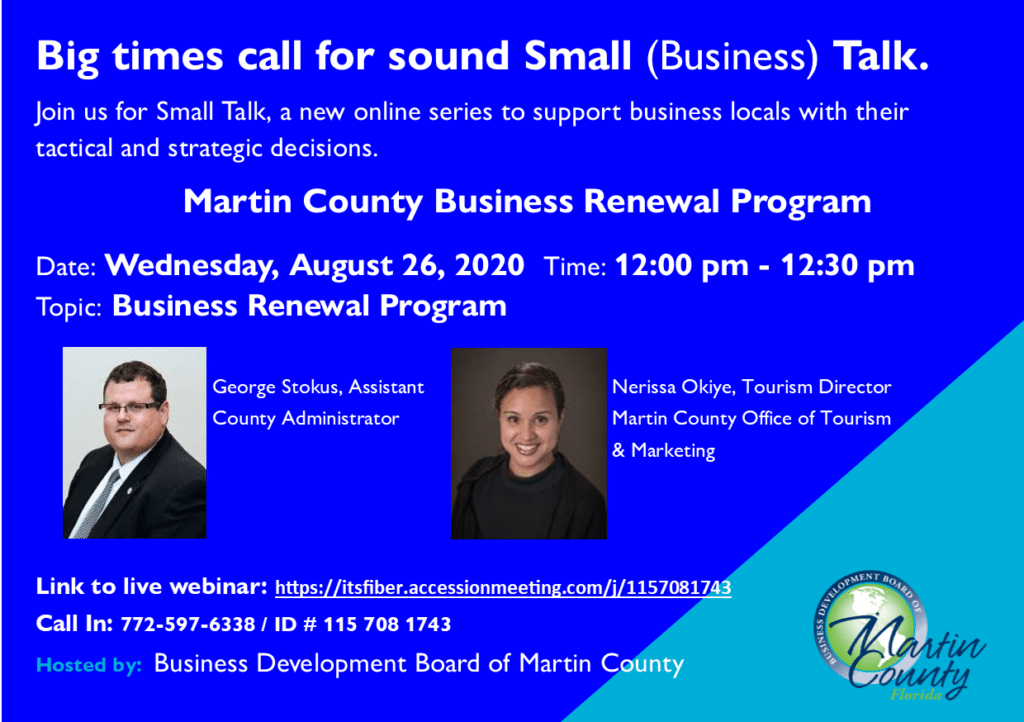 Big times call for sound Small (Business) Talk.

Join us for Small Talk, a new online series to support business locals with their tactical and strategic decisions.

Martin County Business Renewal Program

Date: Wednesday, August 26, 2020 Time: 12:00 pm - 12:30 pm

Topic: Business Renewal Program

George Stokus, Assistant County Administrator

Nerissa Okiye, Tourism Director Martin County Office of Tourism & Marketing

Link to live webinar: https://itsfiber.accessionmeeting.com/j/1157081743

Call In: 772-597-6338 / ID # 115 708 1743

Hosted by: Business Development Board of Martin County

BUSINESS DEVELOPMENT BOARD OF Martin County Florida